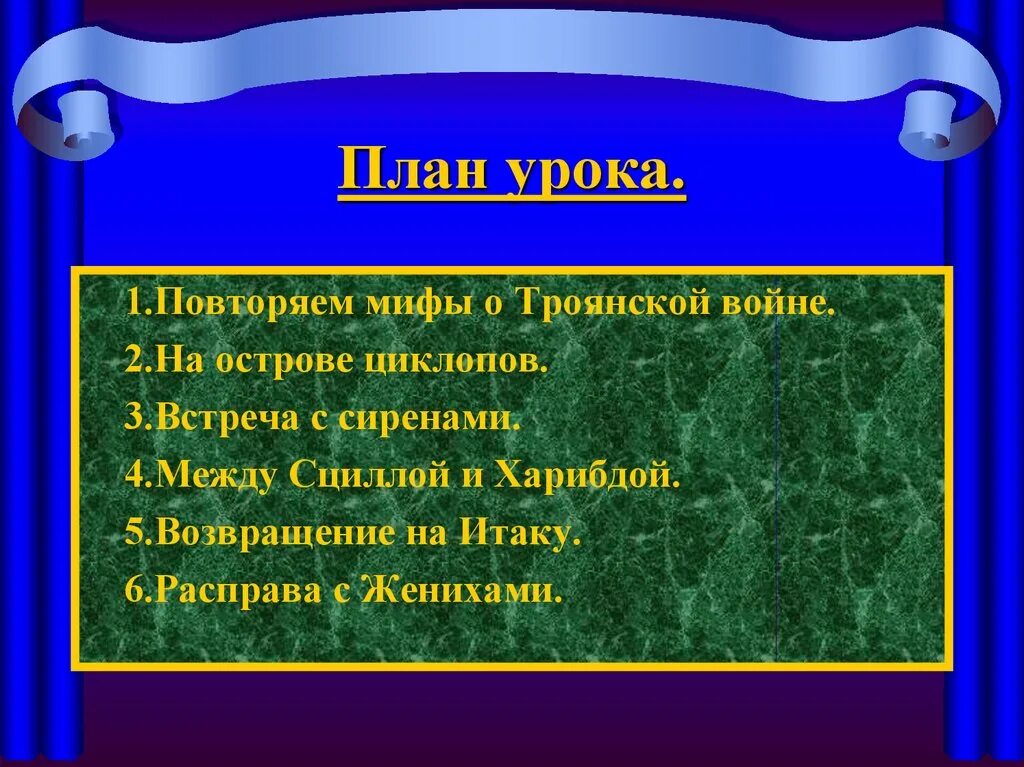 План урока.

1.Повторяем мифы о Троянской войне.
2.На острове циклопов.
3.Встреча с сиренами.
4.Между Сциллой и Харибдой.
5.Возвращение на Итаку.
6.Расправа с Женихами.